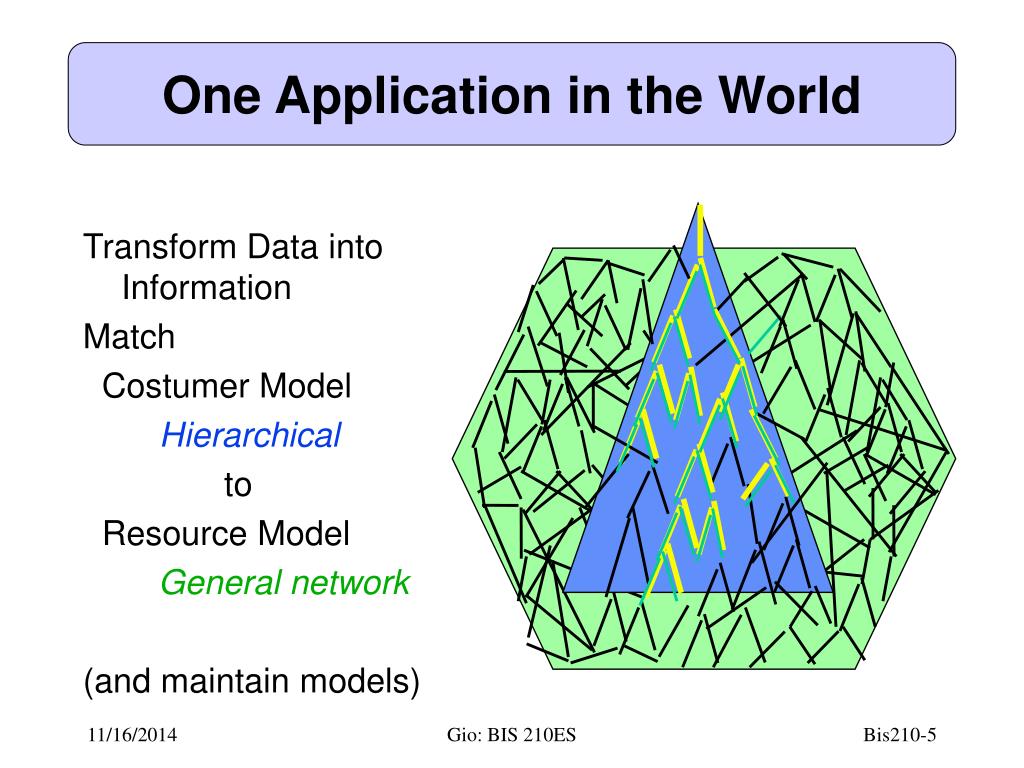 One Application in the World

Transform Data into Information

Match

Costumer Model

Hierarchical

to

Resource Model

General network

(and maintain models)

11/16/2014

Gio: BIS 210ES

Bis210-5